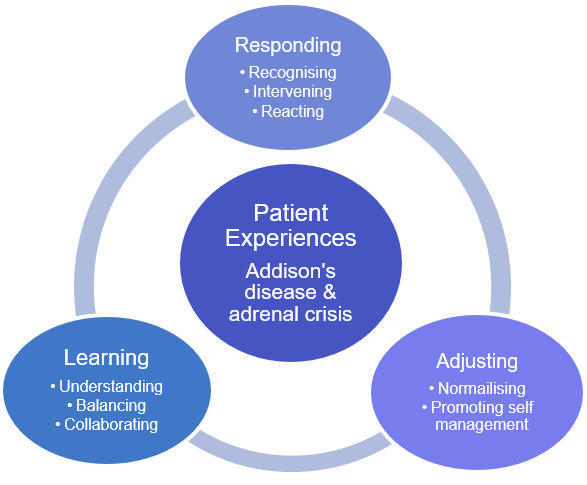 Responding
• Recognising
• Intervening
• Reacting

Patient Experiences
Addison's disease & adrenal crisis

Learning
• Understanding
• Balancing
• Collaborating

Adjusting
• Normailising
• Promoting self management